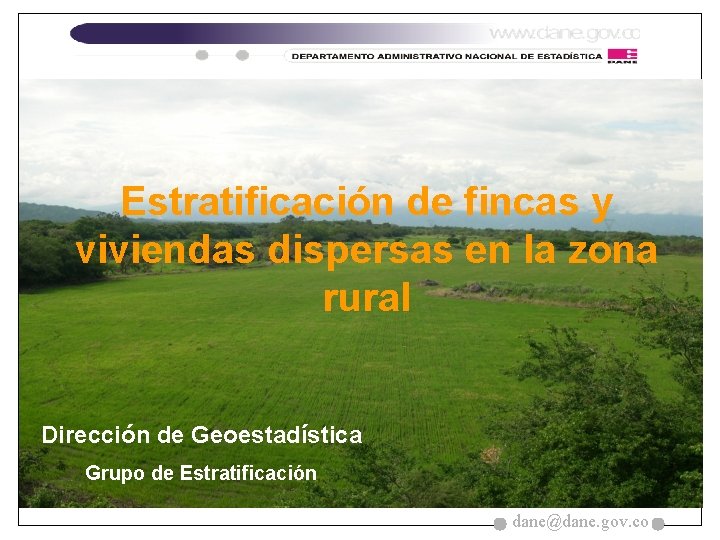 www.dane.gov.co

DEPARTAMENTO ADMINISTRATIVO NACIONAL DE ESTADÍSTICA

DANE

Estratificación de fincas y viviendas dispersas en la zona rural

Dirección de Geoestadística

Grupo de Estratificación

dane@dane.gov.co